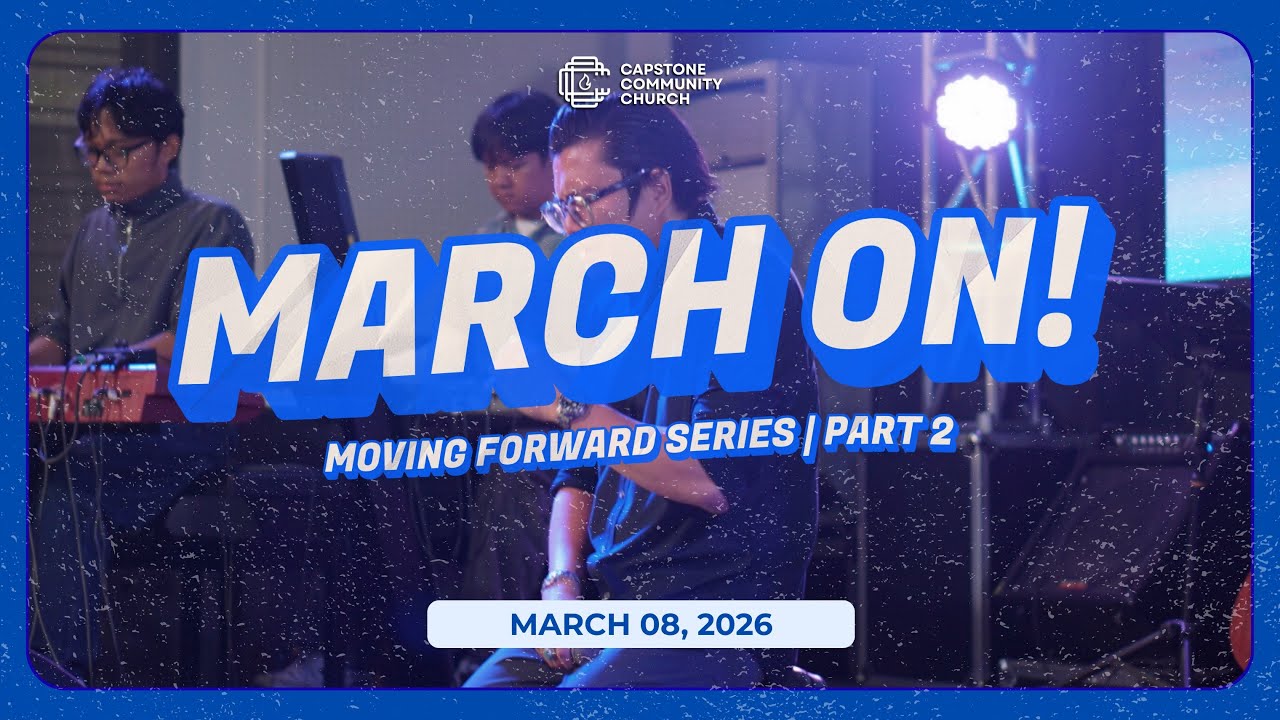 CAPSTONE COMMUNITY CHURCH

MARCH ON!

MOVING FORWARD SERIES | PART 2

MARCH 08, 2026